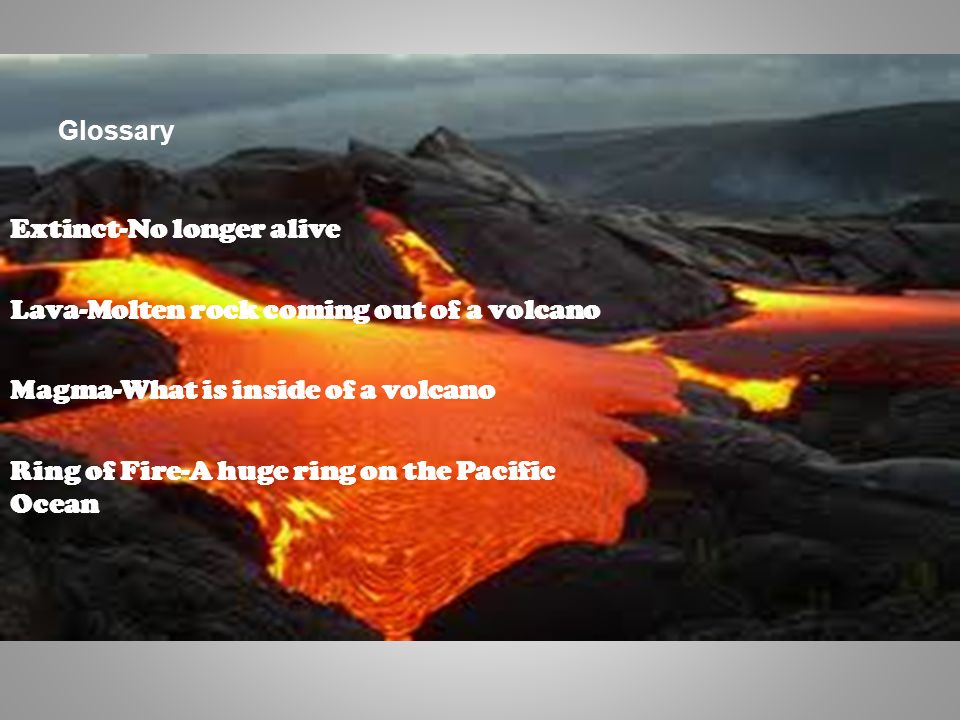 Glossary

Extinct-No longer alive

Lava-Molten rock coming out of a volcano

Magma-What is inside of a volcano

Ring of Fire-A huge ring on the Pacific Ocean